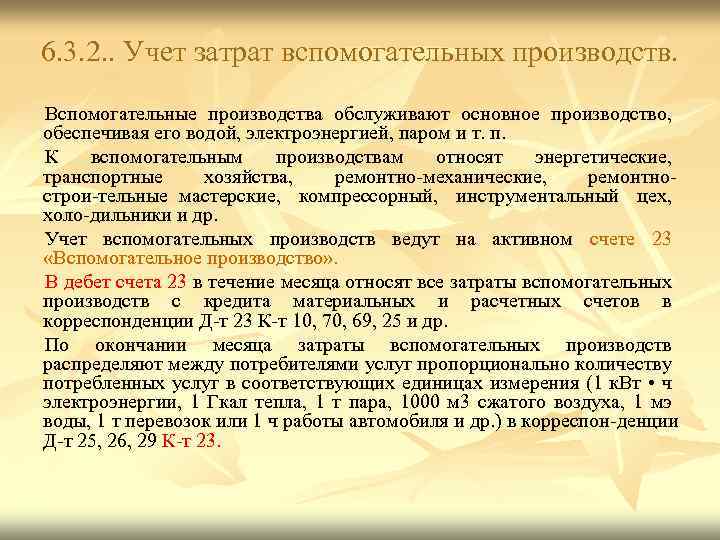 6.3.2.. Учет затрат вспомогательных производств.

Вспомогательные производства обслуживают основное производство, обеспечивая его водой, электроэнергией, паром и т. п.

К вспомогательным производствам относят энергетические, транспортные хозяйства, ремонтно-механические, ремонтно-строи-тельные мастерские, компрессорный, инструментальный цех, холо-дильники и др.

Учет вспомогательных производств ведут на активном счете 23 «Вспомогательное производство».

В дебет счета 23 в течение месяца относят все затраты вспомогательных производств с кредита материальных и расчетных счетов в корреспонденции Д-т 23 К-т 10, 70, 69, 25 и др.

По окончании месяца затраты вспомогательных производств распределяют между потребителями услуг пропорционально количеству потребленных услуг в соответствующих единицах измерения (1 кВт • ч электроэнергии, 1 Гкал тепла, 1 т пара, 1000 м3 сжатого воздуха, 1 мэ воды, 1 т перевозок или 1 ч работы автомобиля и др.) в корреспон-денции Д-т 25, 26, 29 К-т 23.